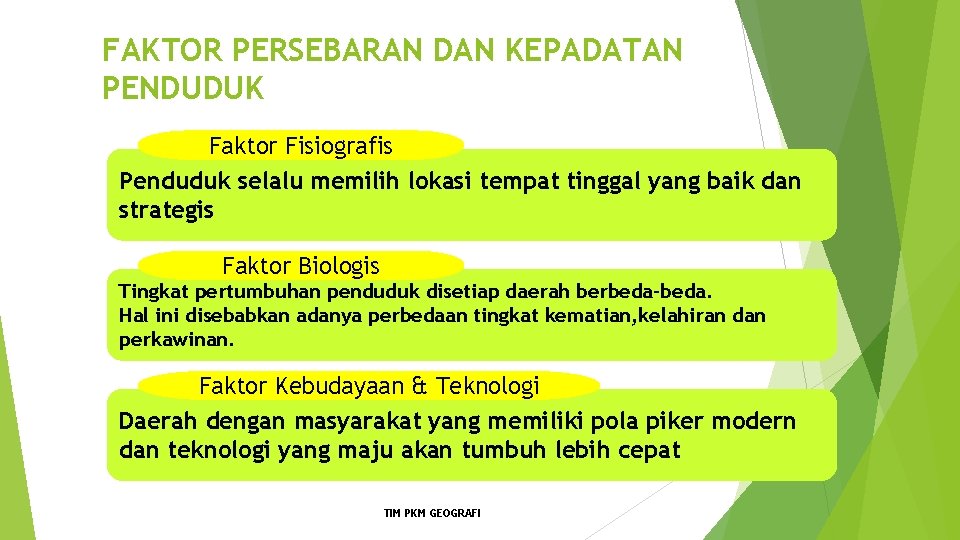 FAKTOR PERSEBARAN DAN KEPADATAN PENDUDUK

Faktor Fisiografis

Penduduk selalu memilih lokasi tempat tinggal yang baik dan strategis

Faktor Biologis

Tingkat pertumbuhan penduduk disetiap daerah berbeda-beda.
Hal ini disebabkan adanya perbedaan tingkat kematian,kelahiran dan perkawinan.

Faktor Kebudayaan & Teknologi

Daerah dengan masyarakat yang memiliki pola piker modern dan teknologi yang maju akan tumbuh lebih cepat

TIM PKM GEOGRAFI